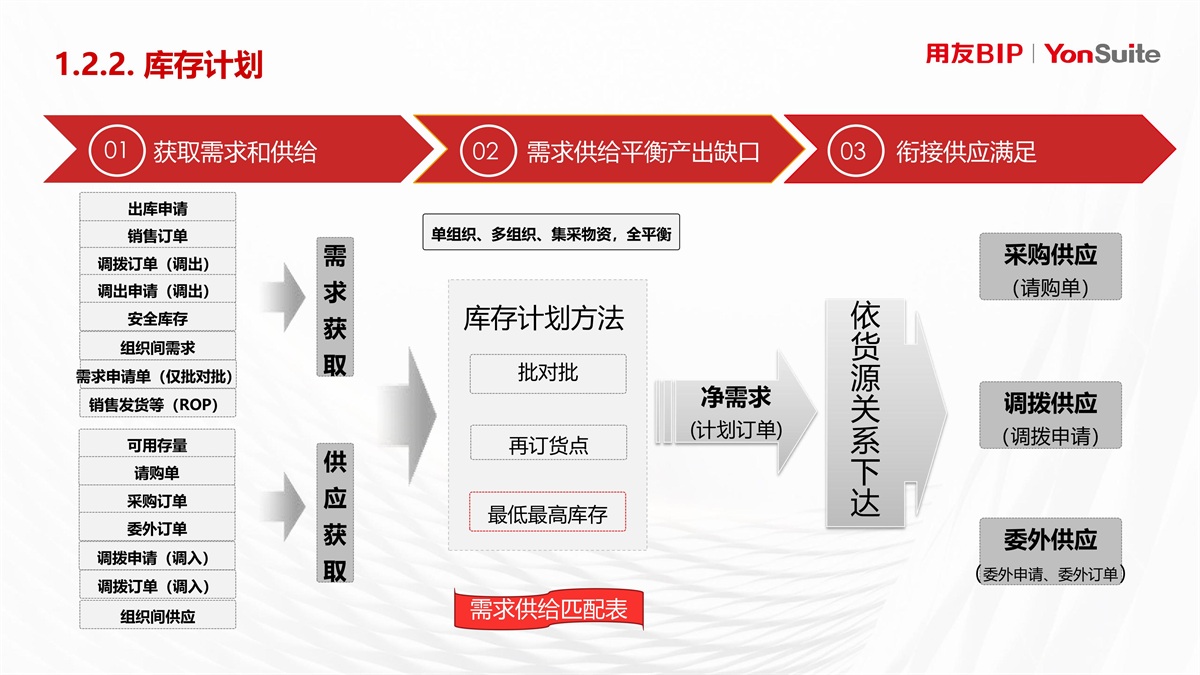 1.2.2. 库存计划

用友BIP | YonSuite

01 获取需求和供给

02 需求供给平衡产出缺口

03 衔接供应满足

出库申请
销售订单
调拨订单（调出）
调出申请（调出）
安全库存
组织间需求
需求申请单（仅批对批）
销售发货等（ROP）

需求获取

可用存量
请购单
采购订单
委外订单
调拨申请（调入）
调拨订单（调入）
组织间供应

供应获取

单组织、多组织、集采物资，全平衡

库存计划方法

批对批

再订货点

最低最高库存

需求供给匹配表

净需求
(计划订单)

依货源关系下达

采购供应
(请购单)

调拨供应
(调拨申请)

委外供应
(委外申请、委外订单)